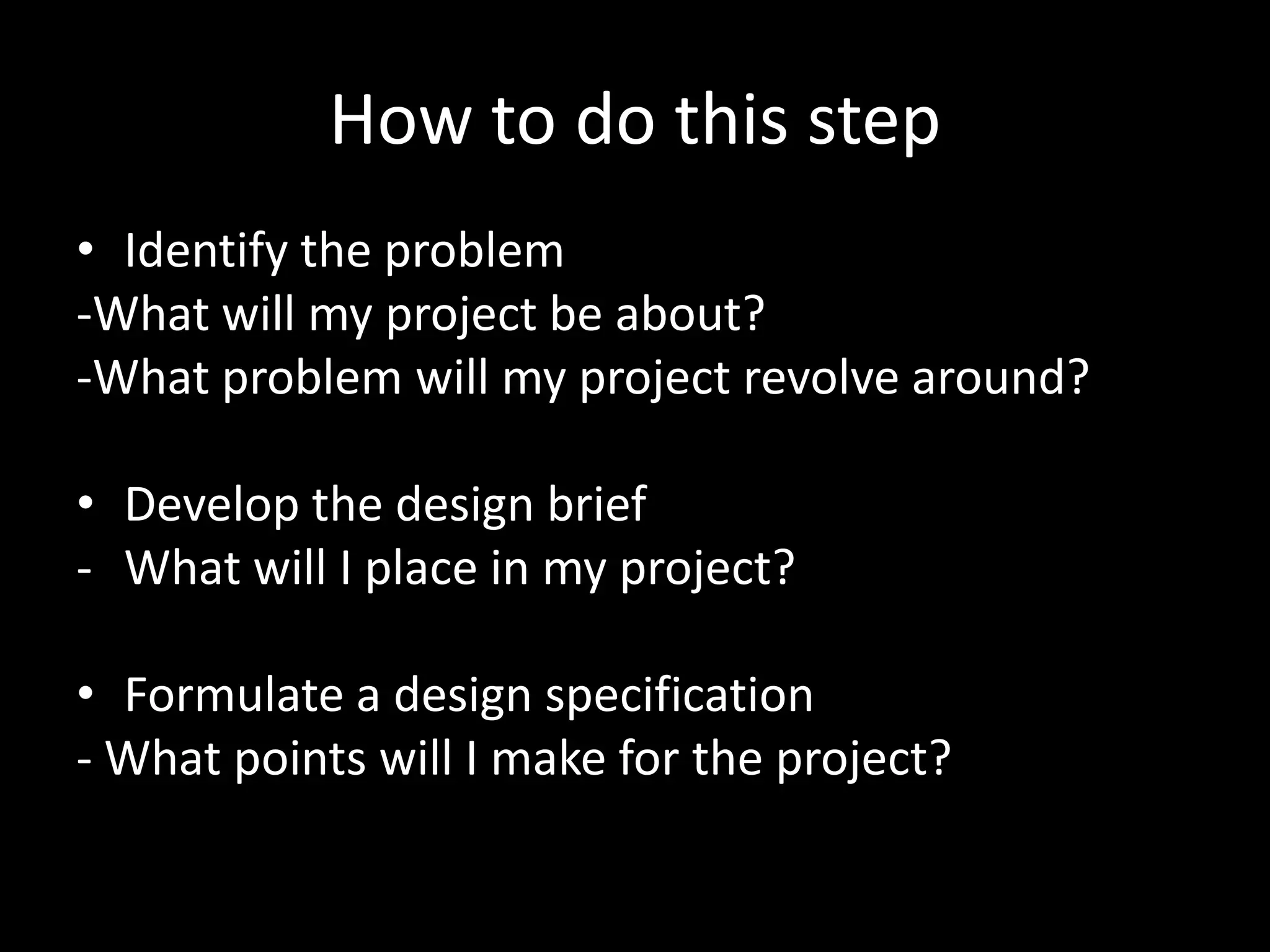 How to do this step

• Identify the problem
-What will my project be about?
-What problem will my project revolve around?

• Develop the design brief
- What will I place in my project?

• Formulate a design specification
- What points will I make for the project?